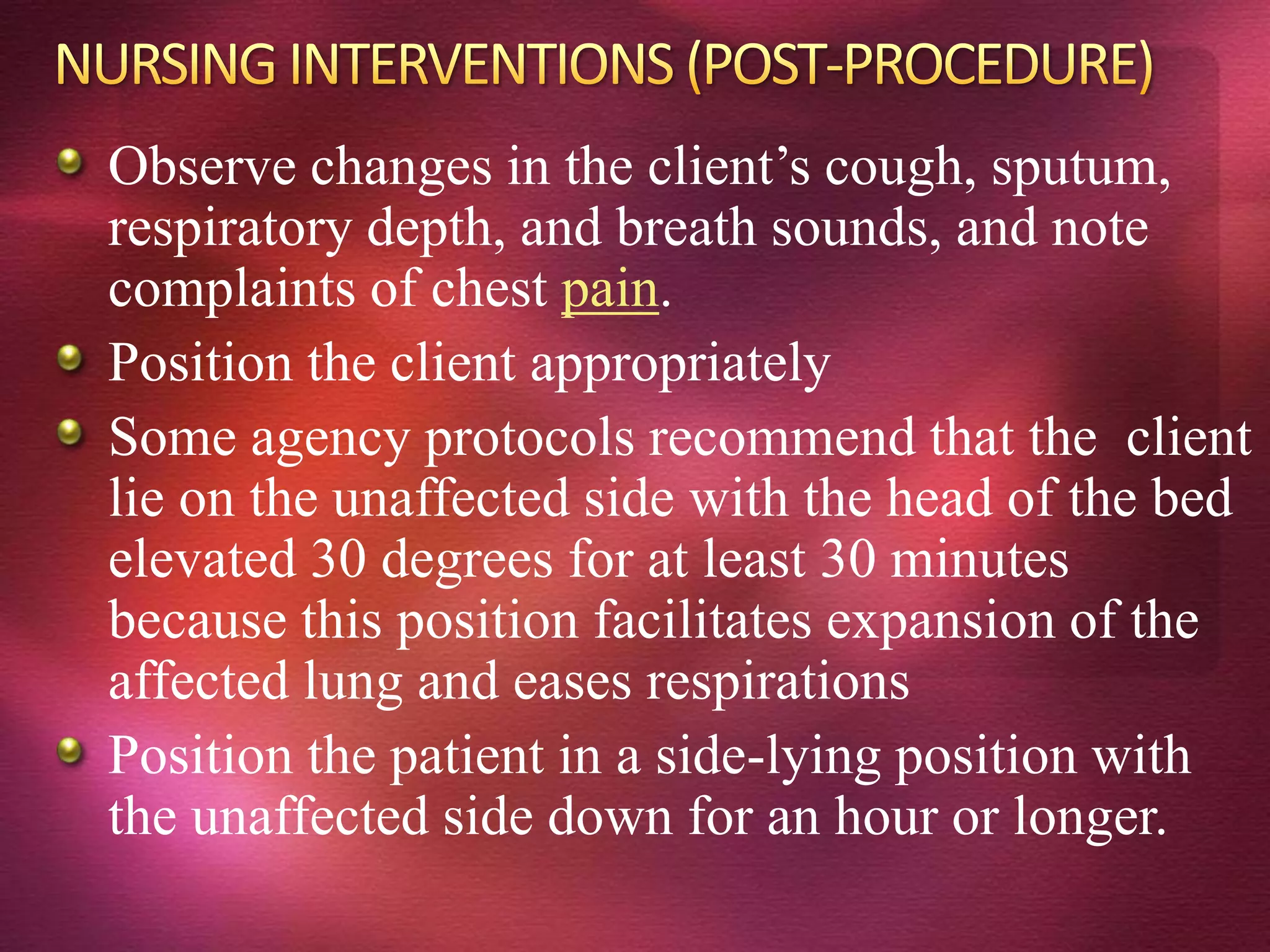 NURSING INTERVENTIONS (POST-PROCEDURE)

Observe changes in the client’s cough, sputum, respiratory depth, and breath sounds, and note complaints of chest pain.

Position the client appropriately

Some agency protocols recommend that the client lie on the unaffected side with the head of the bed elevated 30 degrees for at least 30 minutes because this position facilitates expansion of the affected lung and eases respirations

Position the patient in a side-lying position with the unaffected side down for an hour or longer.